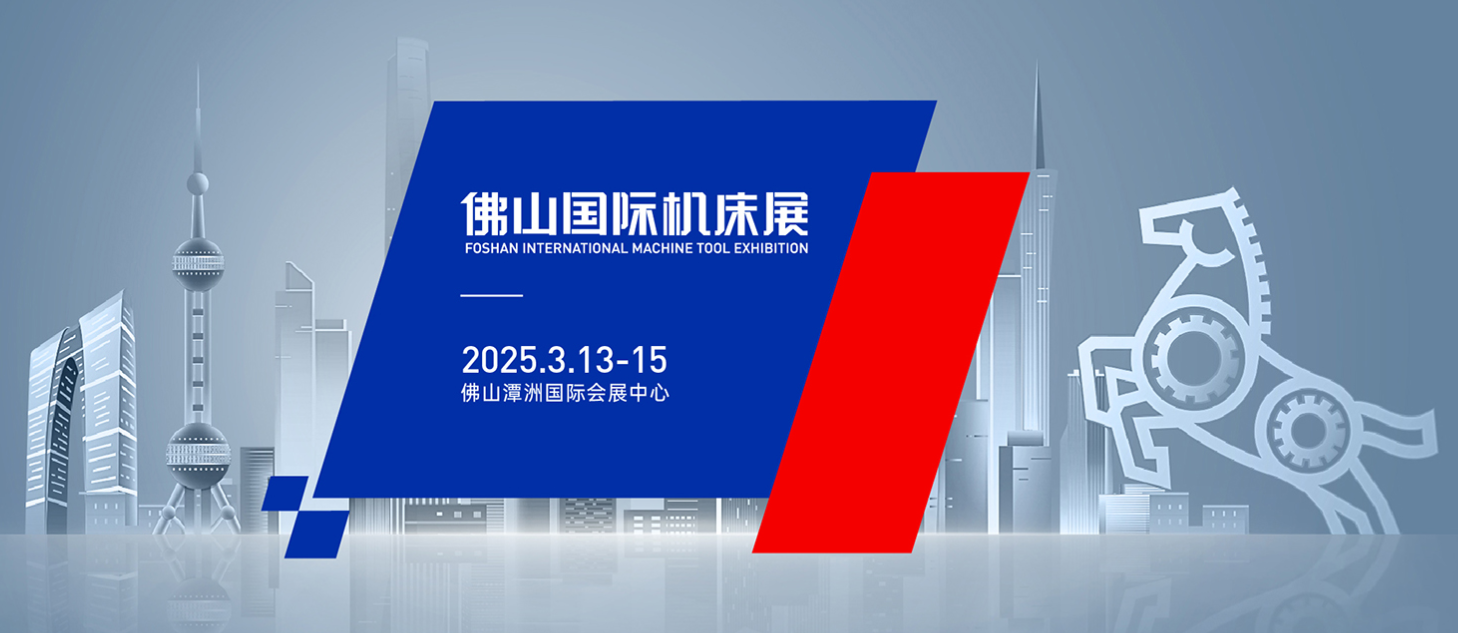 佛山国际机床展
FOSHAN INTERNATIONAL MACHINE TOOL EXHIBITION

2025.3.13-15
佛山潭洲国际会展中心